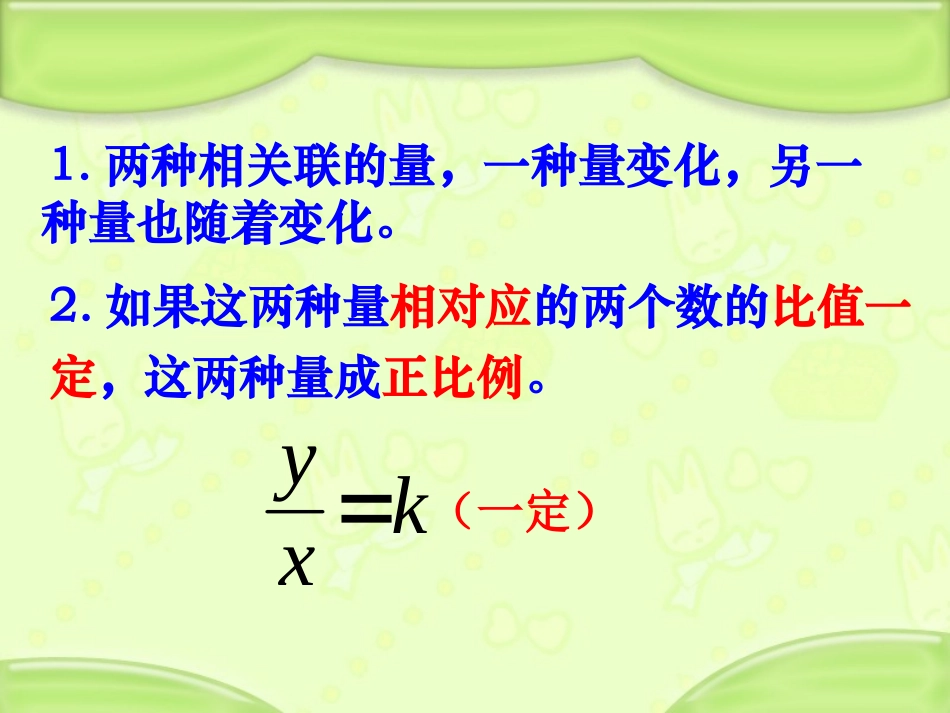 1. 两种相关联的量，一种量变化，另一种量也随着变化。

2. 如果这两种量相对应的两个数的比值一定，这两种量成正比例。

$\frac{y}{x}=k$（一定）